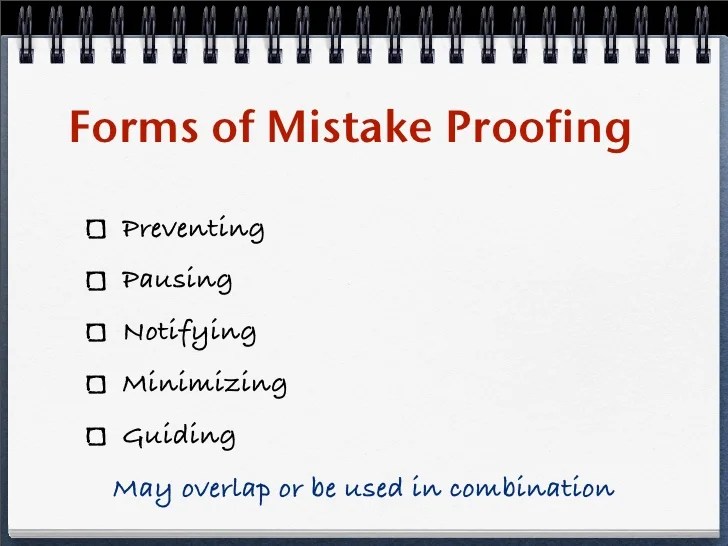 Forms of Mistake Proofing

☐ Preventing

☐ Pausing

☐ Notifying

☐ Minimizing

☐ Guiding

May overlap or be used in combination